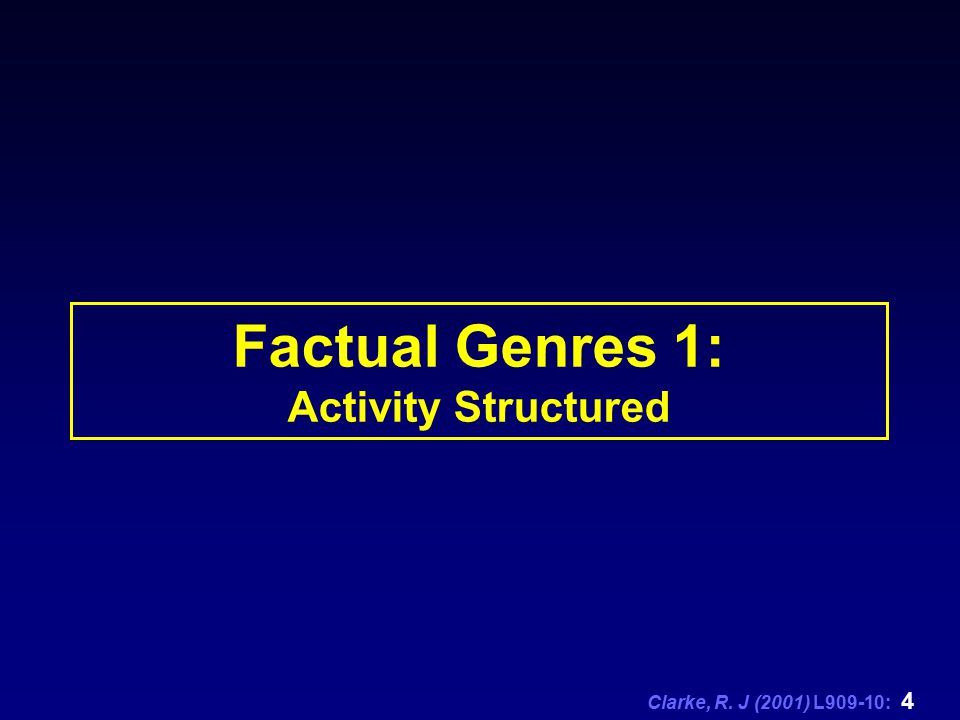 Factual Genres 1:
Activity Structured

Clarke, R. J (2001) L909-10: 4